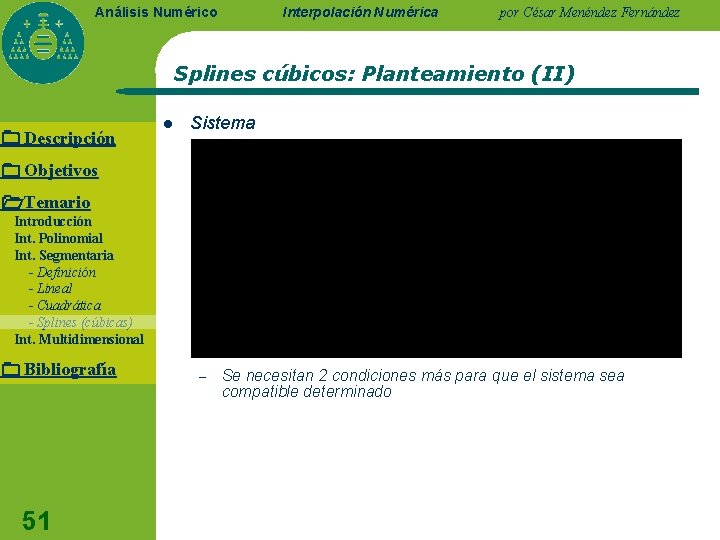 Análisis Numérico
Interpolación Numérica
por César Menéndez Fernández

Splines cúbicos: Planteamiento (II)

Descripción
Objetivos
Temario
Introducción
Int. Polinomial
Int. Segmentaria
- Definición
- Lineal
- Cuadrática
- Splines (cúbicas)
Int. Multidimensional
Bibliografía

51

• Sistema

– Se necesitan 2 condiciones más para que el sistema sea compatible determinado